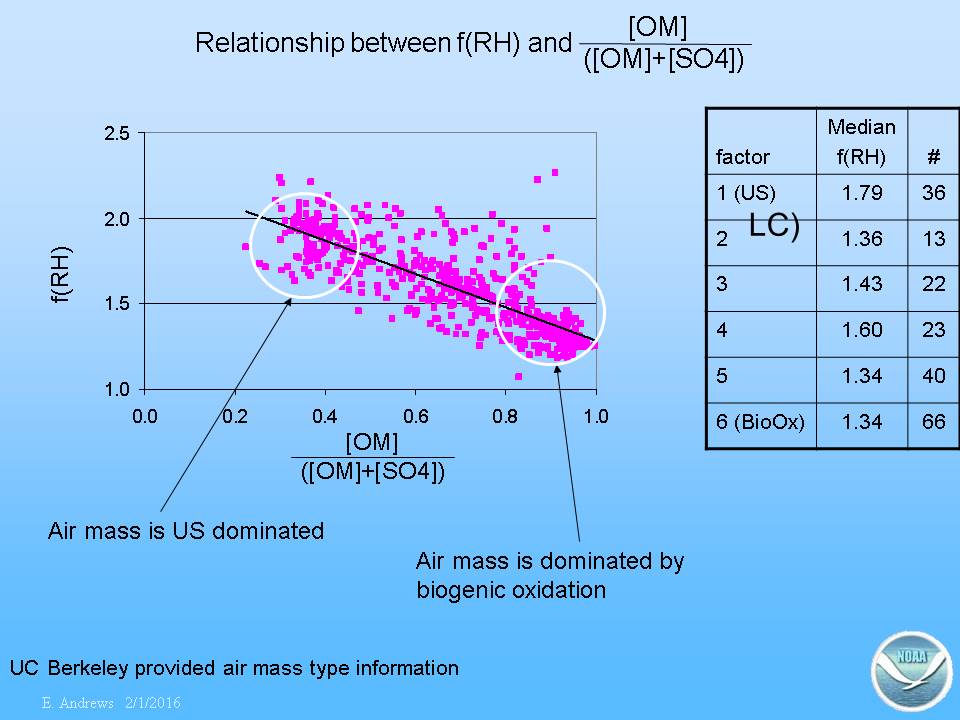 Relationship between f(RH) and $\frac{[OM]}{([OM]+[SO4])}$

2.5
2.0
1.5
1.0
f(RH)
0.0 0.2 0.4 0.6 0.8 1.0
$\frac{[OM]}{([OM]+[SO4])}$

| factor | Median f(RH) | # |
|---|---|---|
| 1 (US) | 1.79 | 36 |
| 2 | 1.36 | 13 |
| 3 | 1.43 | 22 |
| 4 | 1.60 | 23 |
| 5 | 1.34 | 40 |
| 6 (BioOx) | 1.34 | 66 |

LC)

Air mass is US dominated

Air mass is dominated by biogenic oxidation

UC Berkeley provided air mass type information

E. Andrews 2/1/2016

NOAA